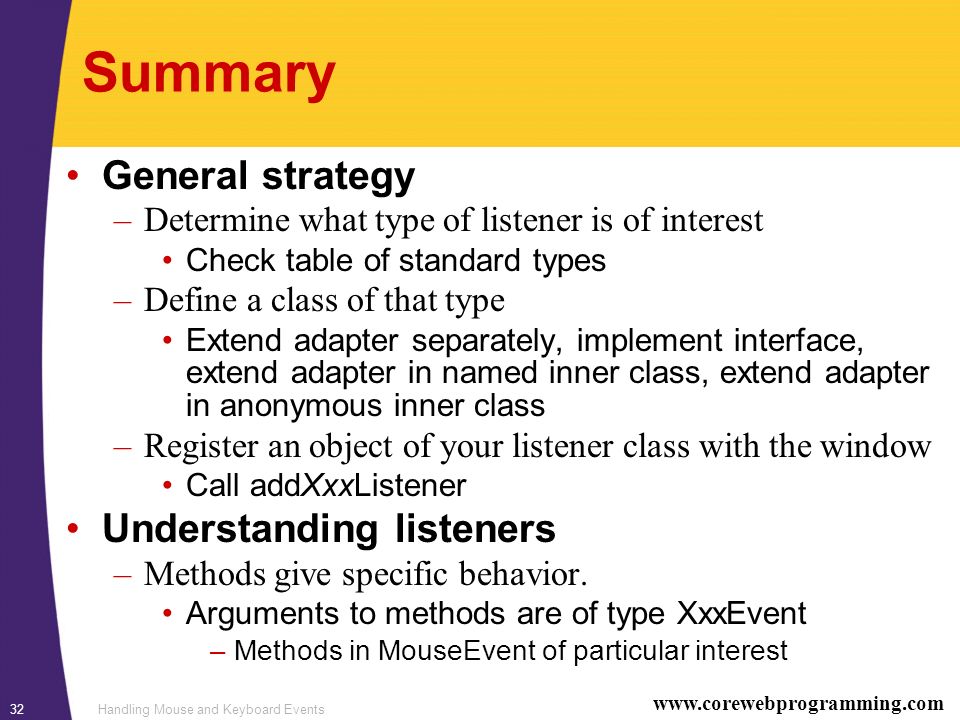 Summary

• General strategy
– Determine what type of listener is of interest
• Check table of standard types
– Define a class of that type
• Extend adapter separately, implement interface, extend adapter in named inner class, extend adapter in anonymous inner class
– Register an object of your listener class with the window
• Call addXxxListener
• Understanding listeners
– Methods give specific behavior.
• Arguments to methods are of type XxxEvent
– Methods in MouseEvent of particular interest

32 Handling Mouse and Keyboard Events www.corewebprogramming.com